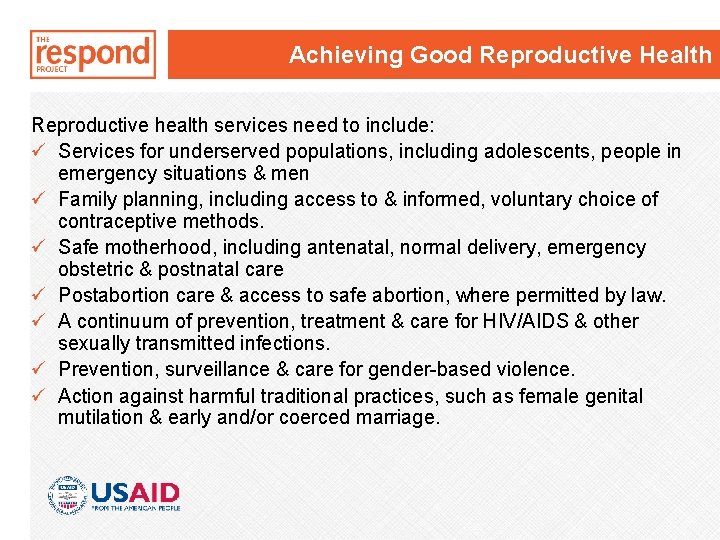 THE respond PROJECT

Achieving Good Reproductive Health

Reproductive health services need to include:
✓ Services for underserved populations, including adolescents, people in emergency situations & men
✓ Family planning, including access to & informed, voluntary choice of contraceptive methods.
✓ Safe motherhood, including antenatal, normal delivery, emergency obstetric & postnatal care
✓ Postabortion care & access to safe abortion, where permitted by law.
✓ A continuum of prevention, treatment & care for HIV/AIDS & other sexually transmitted infections.
✓ Prevention, surveillance & care for gender-based violence.
✓ Action against harmful traditional practices, such as female genital mutilation & early and/or coerced marriage.

USAID
FROM THE AMERICAN PEOPLE